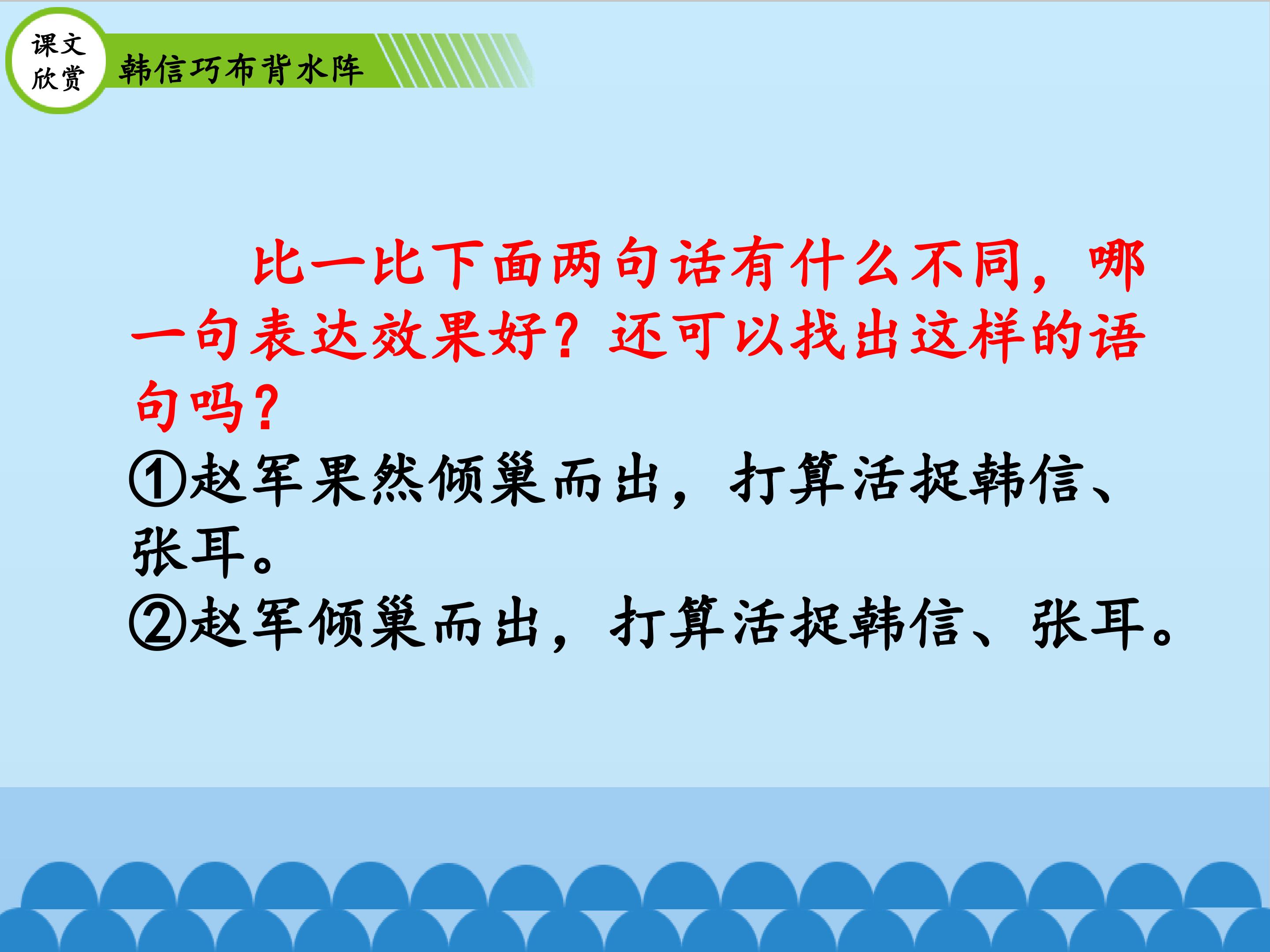 课文欣赏

韩信巧布背水阵

比一比下面两句话有什么不同，哪一句表达效果好？还可以找出这样的语句吗？

①赵军果然倾巢而出，打算活捉韩信、张耳。

②赵军倾巢而出，打算活捉韩信、张耳。